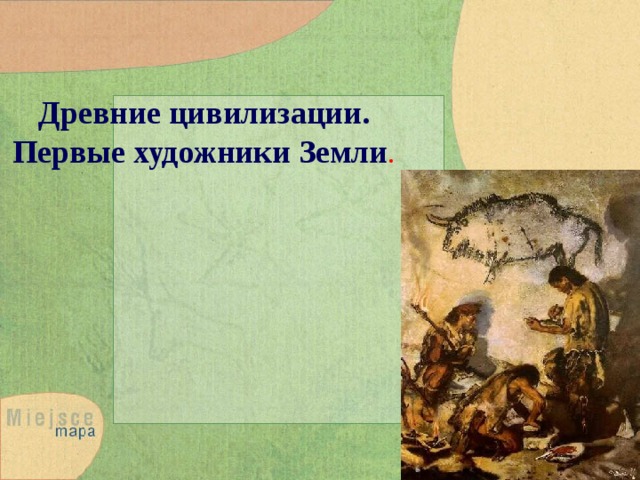 Древние цивилизации.
Первые художники Земли.

Miejsce
mapa